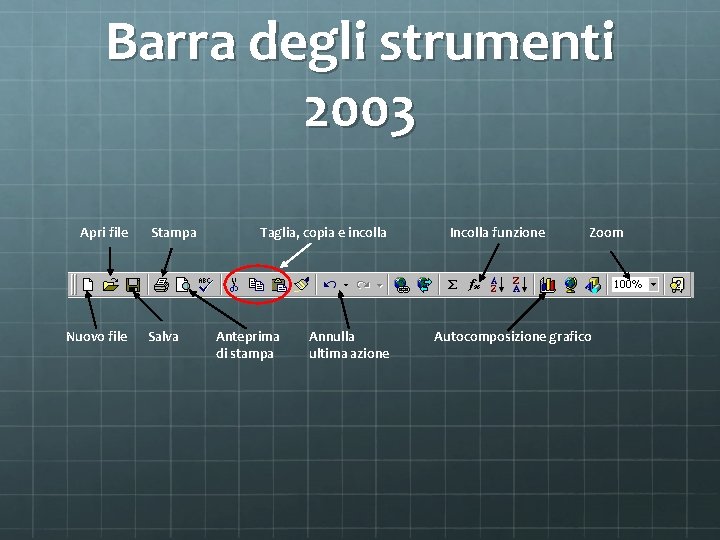 Barra degli strumenti 2003

Apri file

Stampa

Taglia, copia e incolla

Incolla funzione

Zoom

100%

Nuovo file

Salva

Anteprima di stampa

Annulla ultima azione

Autocomposizione grafico